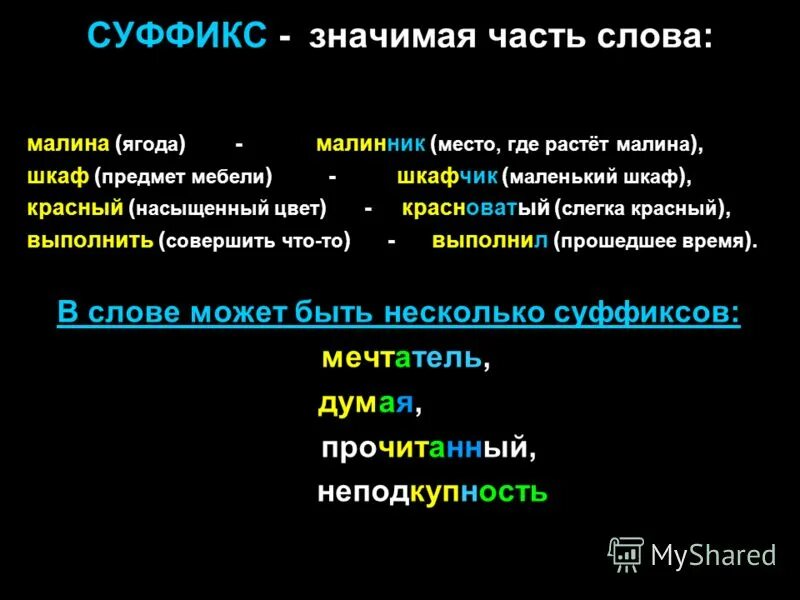 СУФФИКС - значимая часть слова:

малина (ягода) - малинник (место, где растёт малина),
шкаф (предмет мебели) - шкафчик (маленький шкаф),
красный (насыщенный цвет) - красноватый (слегка красный),
выполнить (совершить что-то) - выполнил (прошедшее время).

В слове может быть несколько суффиксов:

мечтатель,
думая,
прочитанный,
неподкупность

MyShared